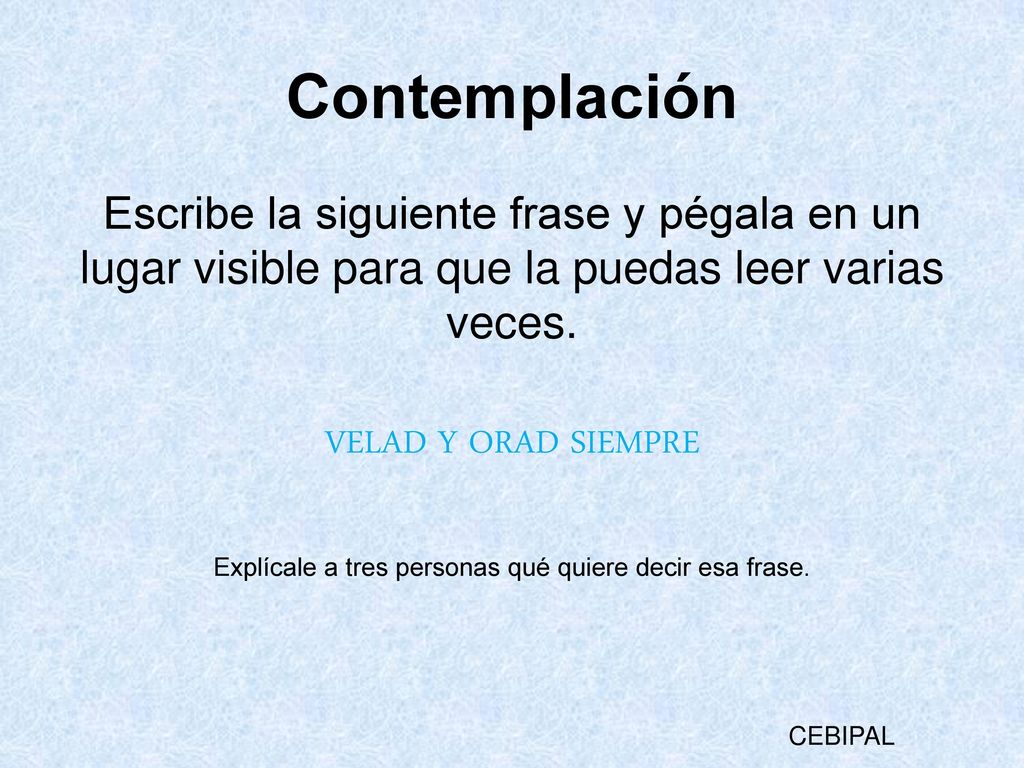 Contemplación

Escribe la siguiente frase y pégala en un lugar visible para que la puedas leer varias veces.

VELAD Y ORAD SIEMPRE

Explícale a tres personas qué quiere decir esa frase.

CEBIPAL